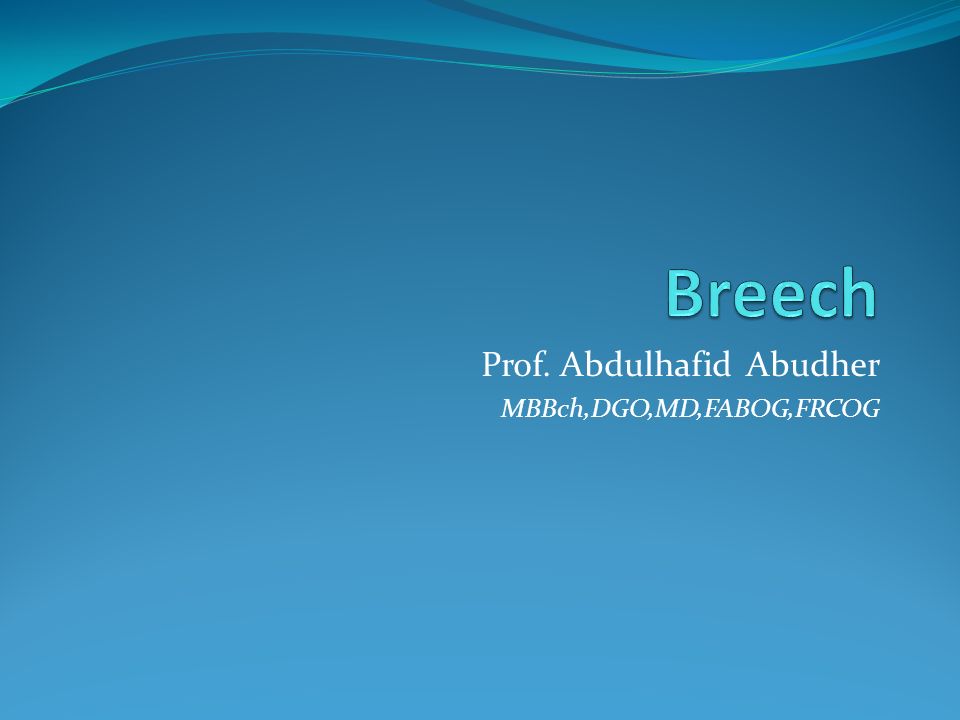 Breech

Prof. Abdulhafid Abudher

MBBch,DGO,MD,FABOG,FRCOG